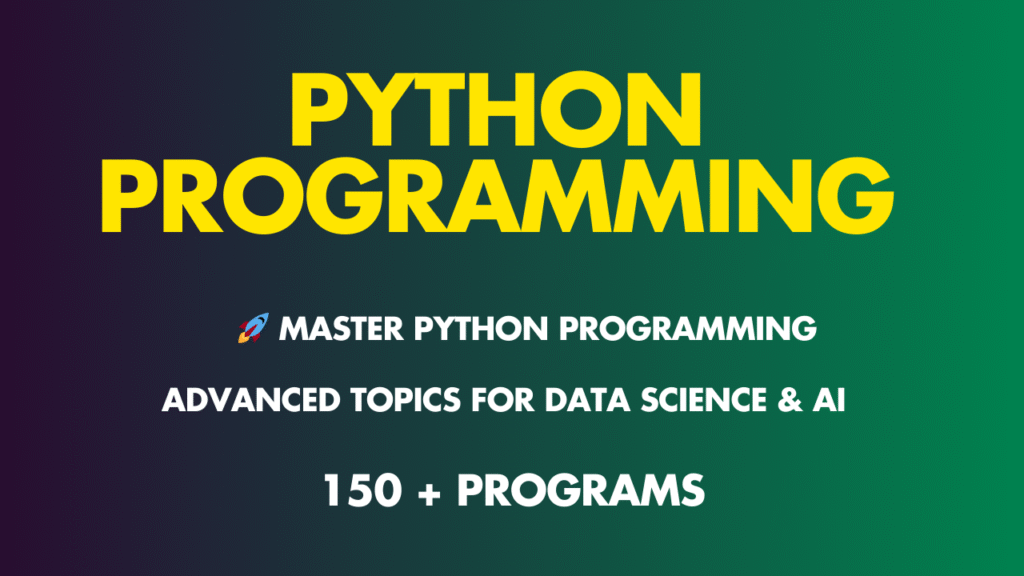 PYTHON PROGRAMMING

🚀 MASTER PYTHON PROGRAMMING

ADVANCED TOPICS FOR DATA SCIENCE & AI

150 + PROGRAMS